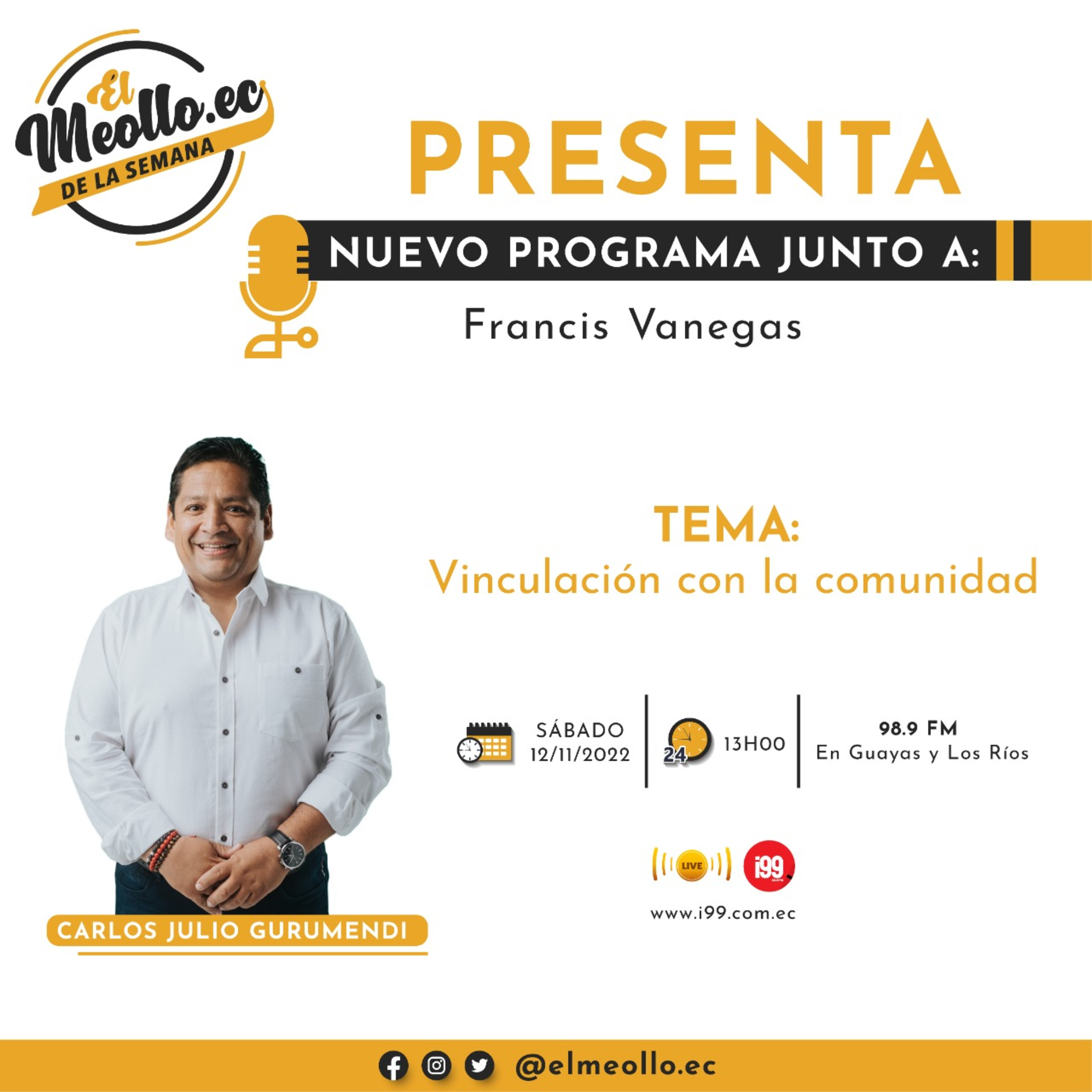 El Meollo.ec
DE LA SEMANA

PRESENTA

NUEVO PROGRAMA JUNTO A:

Francis Vanegas

TEMA:
Vinculación con la comunidad

SÁBADO
12/11/2022

24

13H00

98.9 FM
En Guayas y Los Ríos

LIVE

i99

www.i99.com.ec

CARLOS JULIO GURUMENDI

@elmeollo.ec